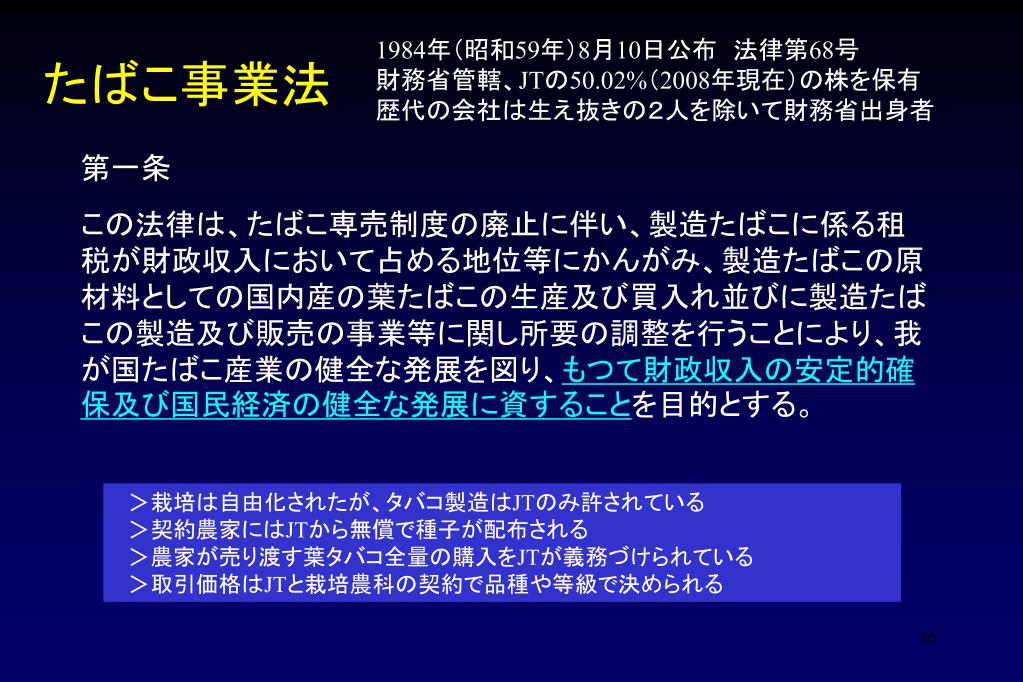 たばこ事業法

1984年（昭和59年）8月10日公布　法律第68号
財務省管轄、JTの50.02%（2008年現在）の株を保有
歴代の会社は生え抜きの２人を除いて財務省出身者

第一条

この法律は、たばこ専売制度の廃止に伴い、製造たばこに係る租税が財政収入において占める地位等にかんがみ、製造たばこの原材料としての国内産の葉たばこの生産及び買入れ並びに製造たばこの製造及び販売の事業等に関し所要の調整を行うことにより、我が国たばこ産業の健全な発展を図り、もつて財政収入の安定的確保及び国民経済の健全な発展に資することを目的とする。

＞栽培は自由化されたが、タバコ製造はJTのみ許されている
＞契約農家にはJTから無償で種子が配布される
＞農家が売り渡す葉タバコ全量の購入をJTが義務づけられている
＞取引価格はJTと栽培農科の契約で品種や等級で決められる

36